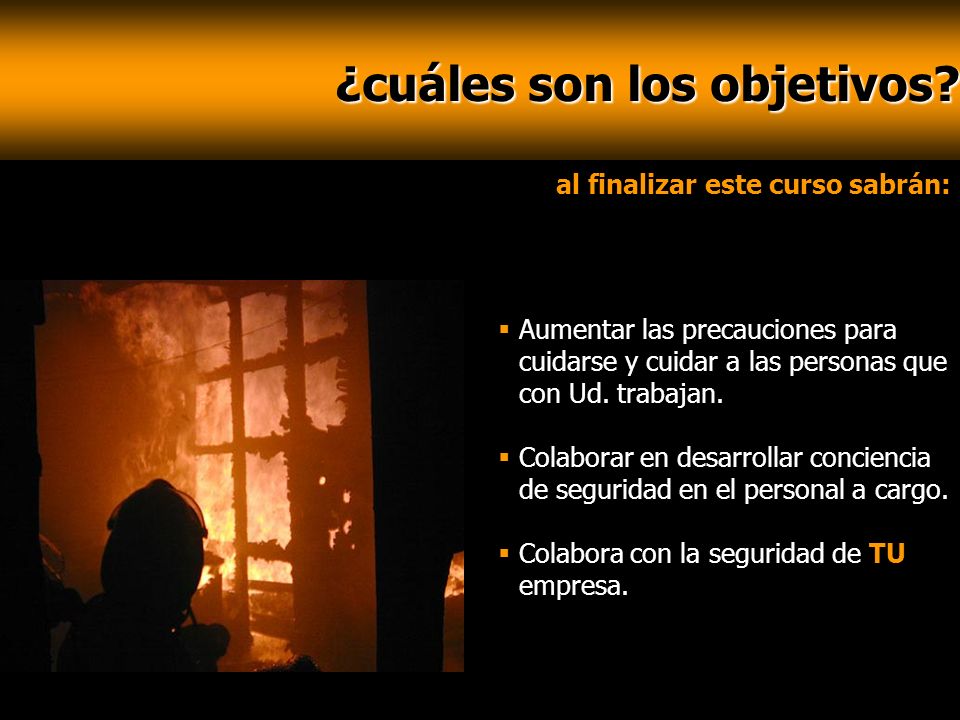 ¿cuáles son los objetivos?

al finalizar este curso sabrán:

▪ Aumentar las precauciones para cuidarse y cuidar a las personas que con Ud. trabajan.

▪ Colaborar en desarrollar conciencia de seguridad en el personal a cargo.

▪ Colabora con la seguridad de TU empresa.